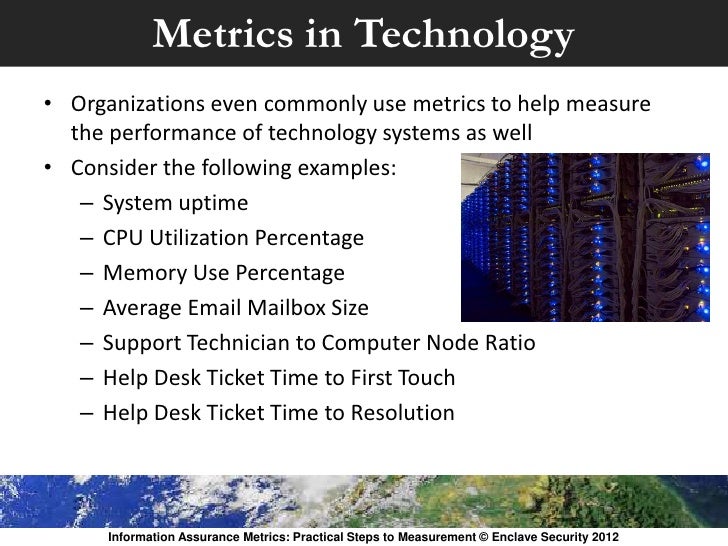 Metrics in Technology

• Organizations even commonly use metrics to help measure the performance of technology systems as well
• Consider the following examples:
– System uptime
– CPU Utilization Percentage
– Memory Use Percentage
– Average Email Mailbox Size
– Support Technician to Computer Node Ratio
– Help Desk Ticket Time to First Touch
– Help Desk Ticket Time to Resolution

Information Assurance Metrics: Practical Steps to Measurement © Enclave Security 2012